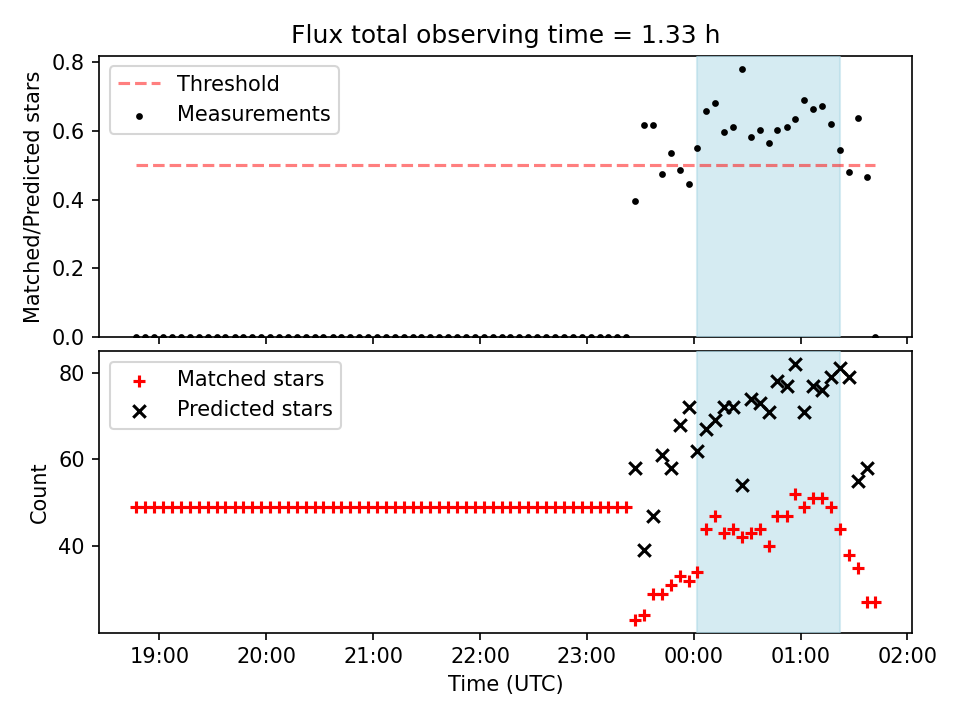 Flux total observing time = 1.33 h

Threshold
Measurements

Matched/Predicted stars

0.8
0.6
0.4
0.2
0.0

Matched stars
Predicted stars

Count

80
60
40

19:00
20:00
21:00
22:00
23:00
00:00
01:00
02:00

Time (UTC)